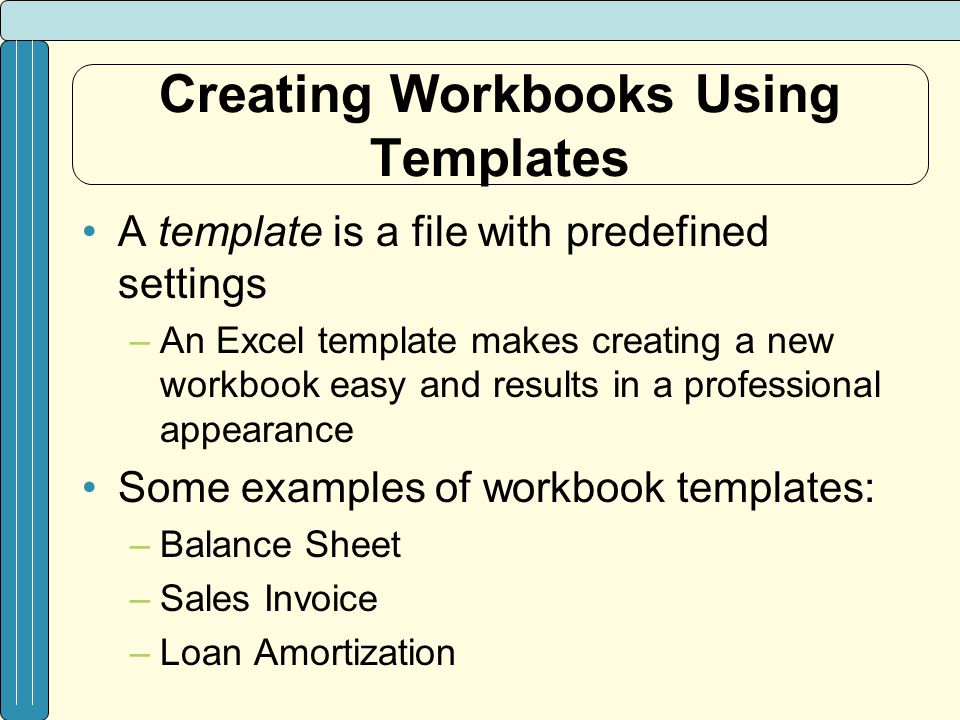 Creating Workbooks Using Templates

• A template is a file with predefined settings

– An Excel template makes creating a new workbook easy and results in a professional appearance

• Some examples of workbook templates:

– Balance Sheet

– Sales Invoice

– Loan Amortization